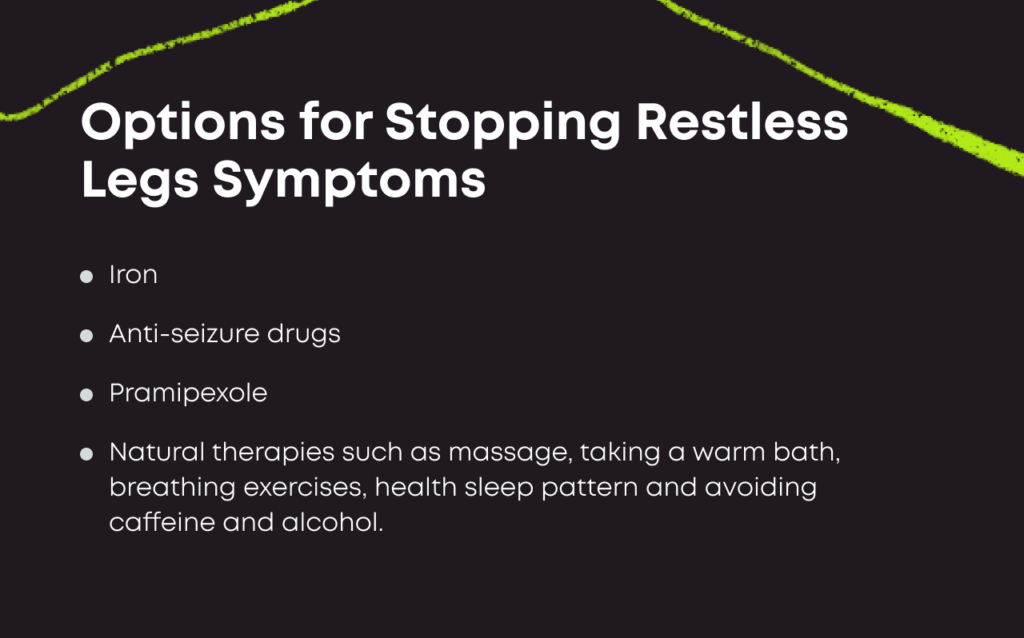 Options for Stopping Restless Legs Symptoms

- Iron
- Anti-seizure drugs
- Pramipexole
- Natural therapies such as massage, taking a warm bath, breathing exercises, health sleep pattern and avoiding caffeine and alcohol.